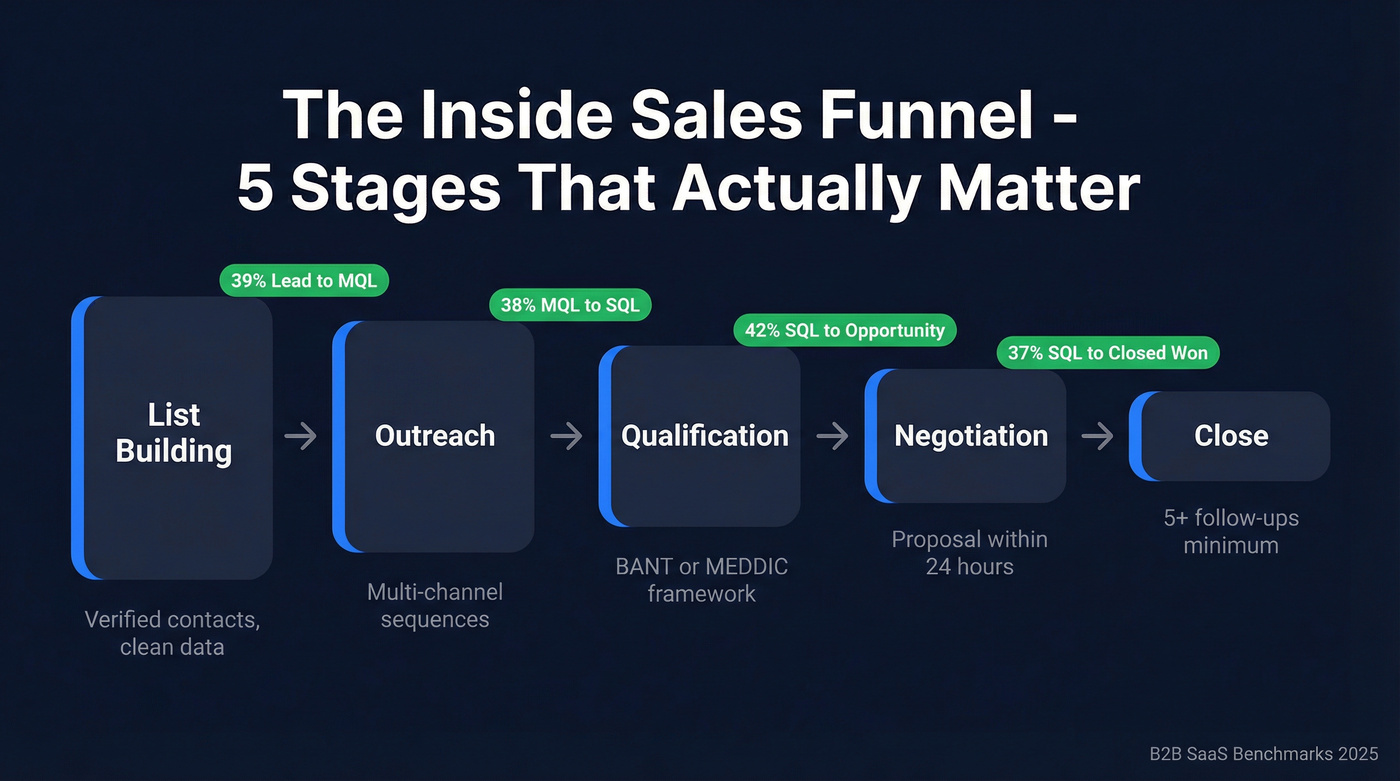 The Inside Sales Funnel - 5 Stages That Actually Matter

39% Lead to MQL

List Building

Verified contacts, clean data

38% MQL to SQL

Outreach

Multi-channel sequences

42% SQL to Opportunity

Qualification

BANT or MEDDIC framework

37% SQL to Closed Won

Negotiation

Proposal within 24 hours

Close

5+ follow-ups minimum

B2B SaaS Benchmarks 2025